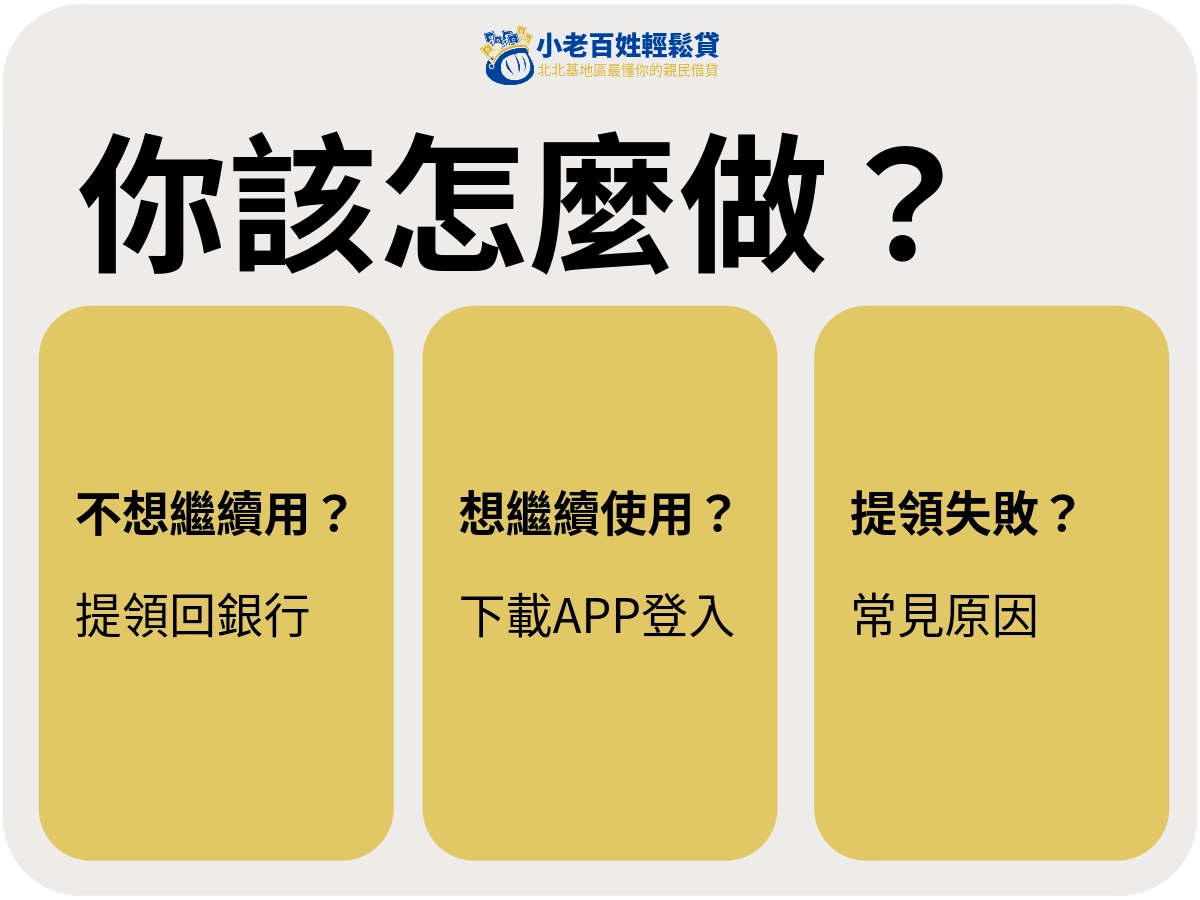 小老百姓輕鬆貸
北北基地區最懂你的親民借貸

你該怎麼做？

不想繼續用？

提領回銀行

想繼續使用？

下載APP登入

提領失敗？

常見原因